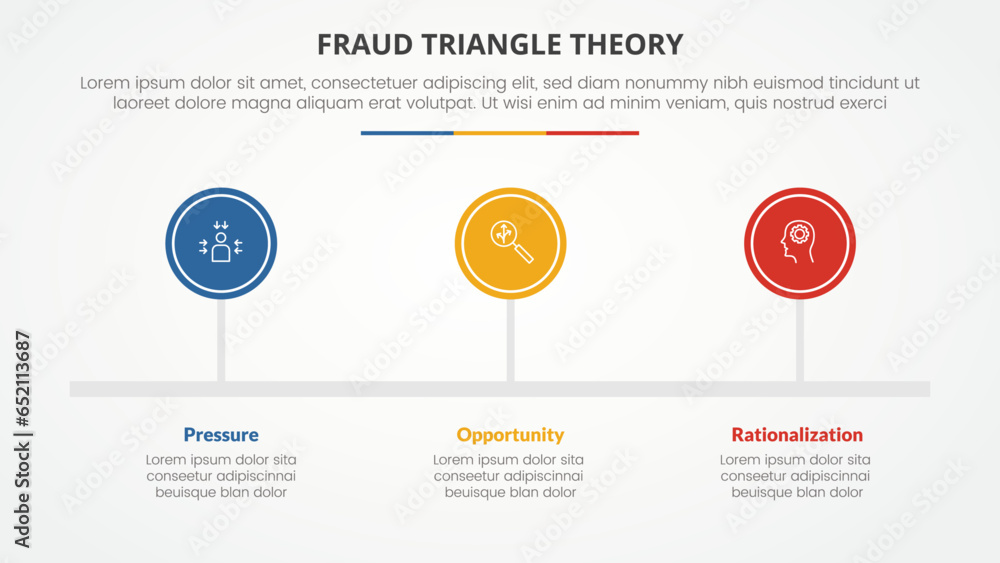 FRAUD TRIANGLE THEORY

Lorem ipsum dolor sit amet, consectetuer adipiscing elit, sed diam nonummy nibh euismod tincidunt ut laoreet dolore magna aliquam erat volutpat. Ut wisi enim ad minim veniam, quis nostrud exerci

Pressure
Lorem ipsum dolor sita conseetur adipiscinnai beuisque blan dolor

Opportunity
Lorem ipsum dolor sita conseetur adipiscinnai beuisque blan dolor

Rationalization
Lorem ipsum dolor sita conseetur adipiscinnai beuisque blan dolor

Adobe Stock | #652113687